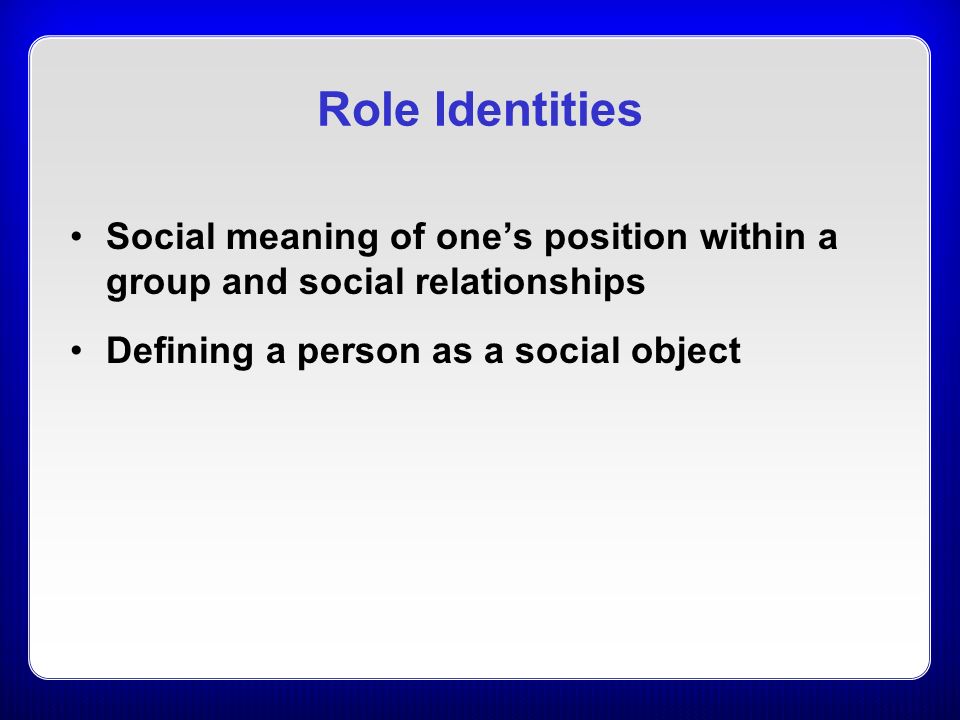 Role Identities

• Social meaning of one’s position within a group and social relationships

• Defining a person as a social object